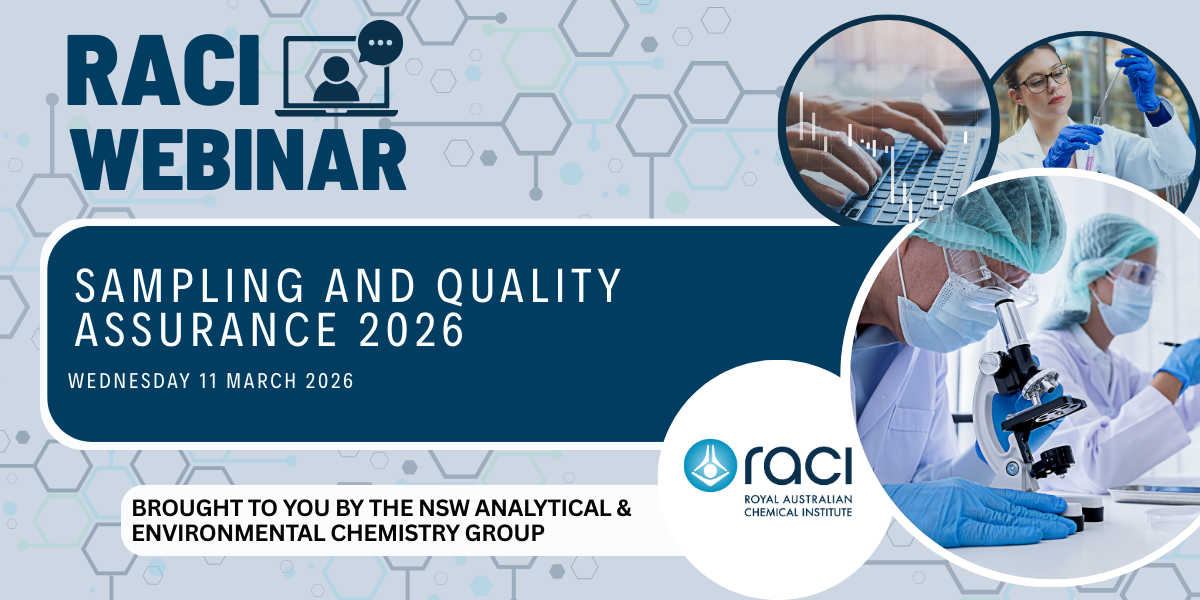 RACI WEBINAR

SAMPLING AND QUALITY ASSURANCE 2026

WEDNESDAY 11 MARCH 2026

BROUGHT TO YOU BY THE NSW ANALYTICAL & ENVIRONMENTAL CHEMISTRY GROUP

raci
ROYAL AUSTRALIAN CHEMICAL INSTITUTE